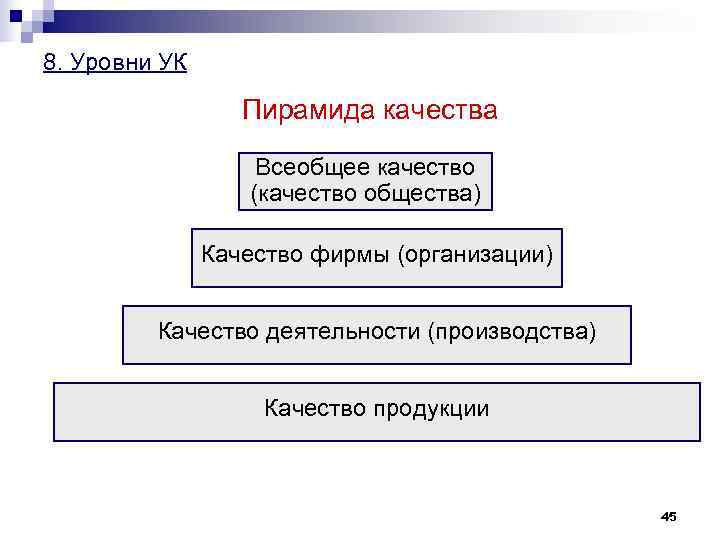 8. Уровни УК

Пирамида качества

Всеобщее качество (качество общества)

Качество фирмы (организации)

Качество деятельности (производства)

Качество продукции

45